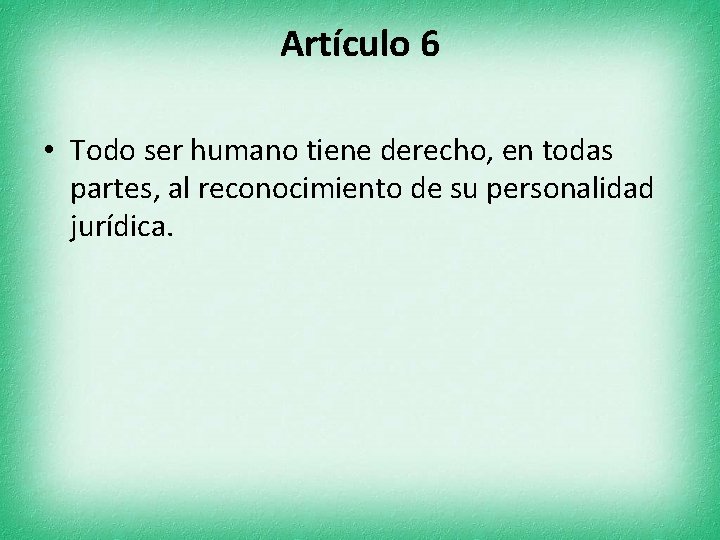 Artículo 6

• Todo ser humano tiene derecho, en todas partes, al reconocimiento de su personalidad jurídica.